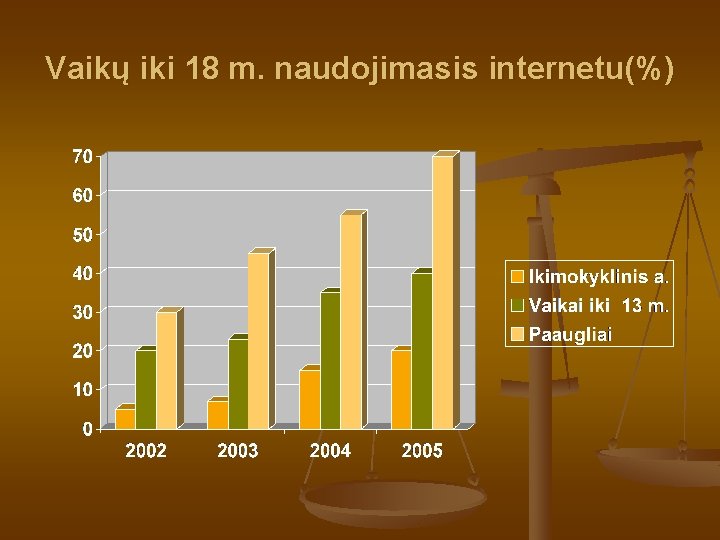 Vaikų iki 18 m. naudojimasis internetu(%)

70
60
50
40
30
20
10
0

2002
2003
2004
2005

Ikimokyklinis a.
Vaikai iki 13 m.
Paaugliai